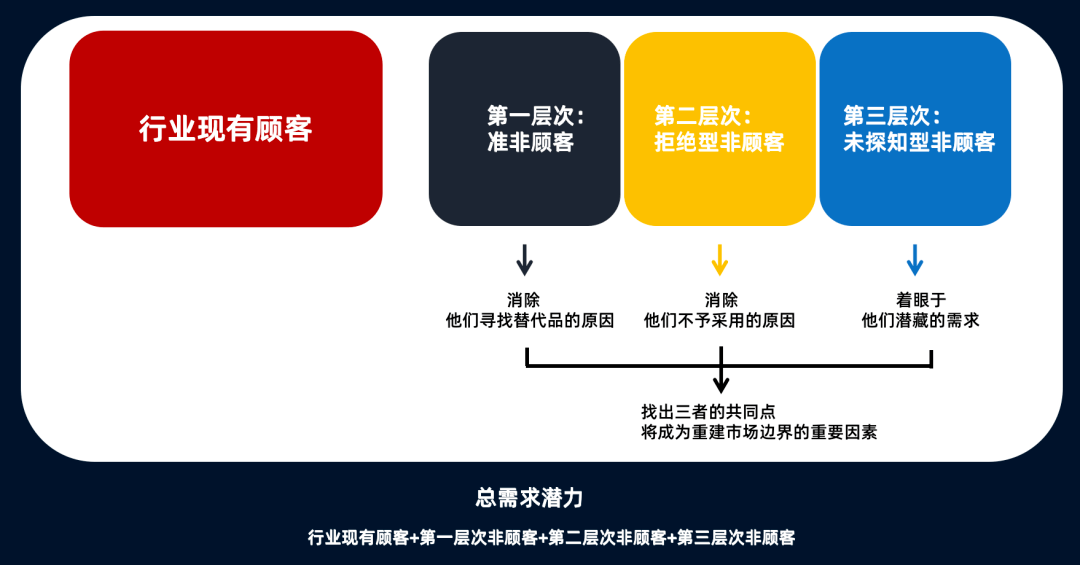 行业现有顾客

第一层次：
准非顾客

第二层次：
拒绝型非顾客

第三层次：
未探知型非顾客

消除
他们寻找替代品的原因

消除
他们不予采用的原因

着眼于
他们潜藏的需求

找出三者的共同点
将成为重建市场边界的重要因素

总需求潜力

行业现有顾客+第一层次非顾客+第二层次非顾客+第三层次非顾客